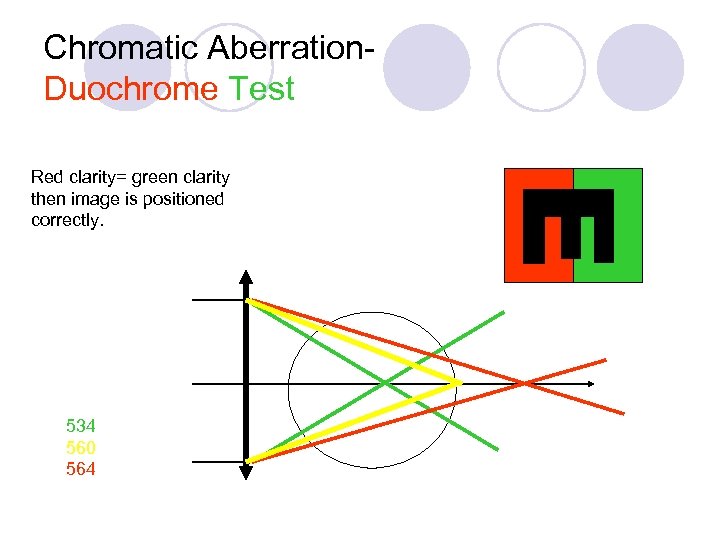 Chromatic Aberration-
Duochrome Test

Red clarity= green clarity then image is positioned correctly.

534
560
564